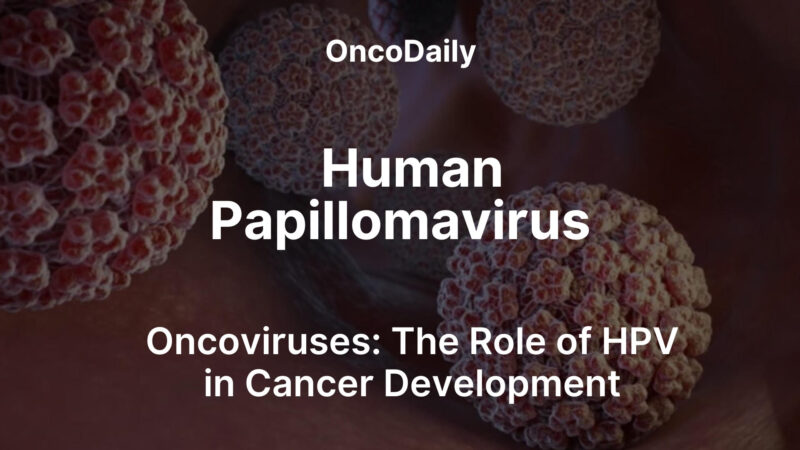 OncoDaily

Human Papillomavirus

Oncoviruses: The Role of HPV in Cancer Development